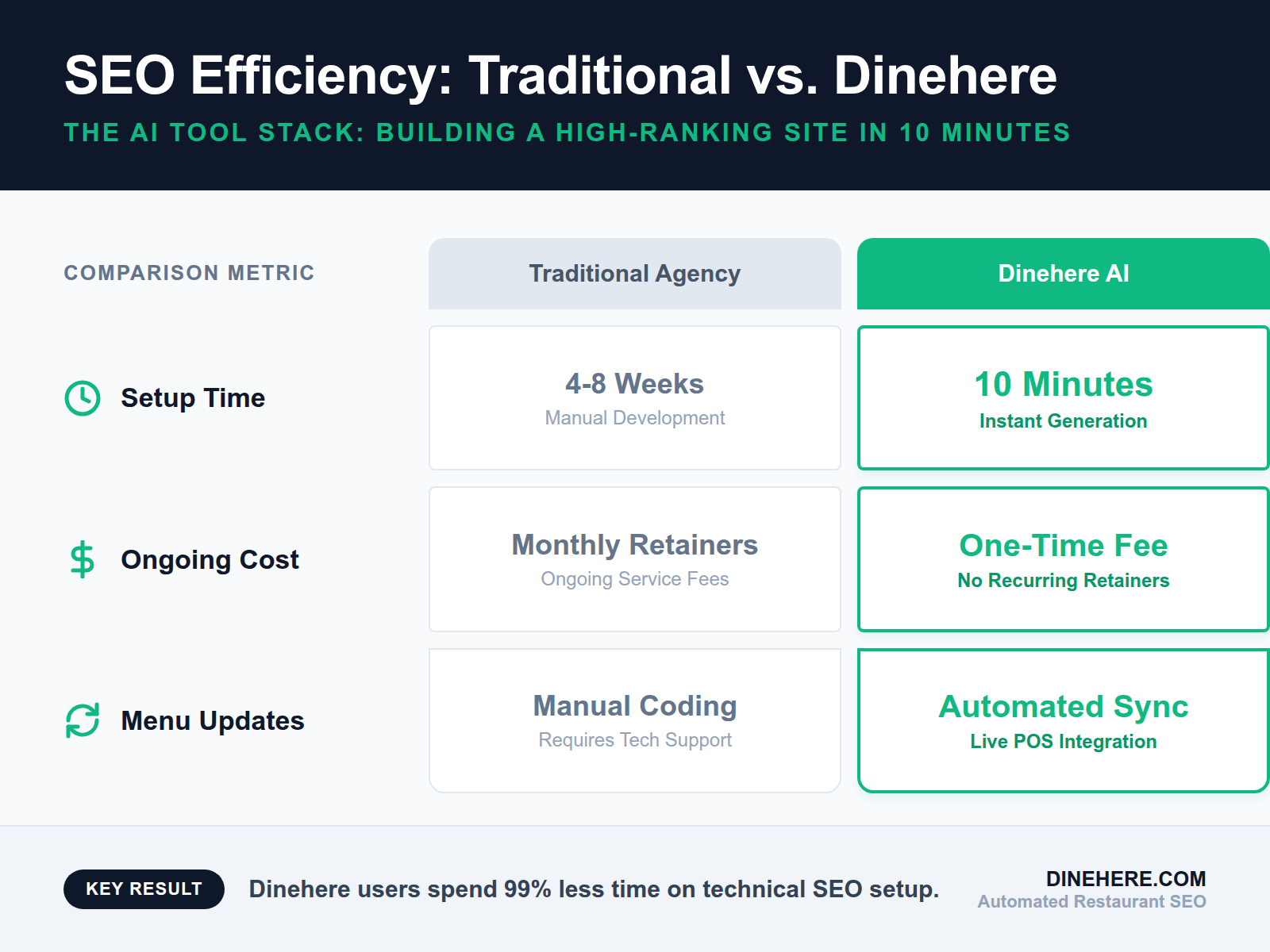 SEO Efficiency: Traditional vs. Dinehere

THE AI TOOL STACK: BUILDING A HIGH-RANKING SITE IN 10 MINUTES

| COMPARISON METRIC | Traditional Agency | Dinehere AI |
|---|---|---|
| Setup Time | 4-8 Weeks Manual Development | 10 Minutes Instant Generation |
| Ongoing Cost | Monthly Retainers Ongoing Service Fees | One-Time Fee No Recurring Retainers |
| Menu Updates | Manual Coding Requires Tech Support | Automated Sync Live POS Integration |

KEY RESULT Dinehere users spend 99% less time on technical SEO setup.

DINEHERE.COM
Automated Restaurant SEO